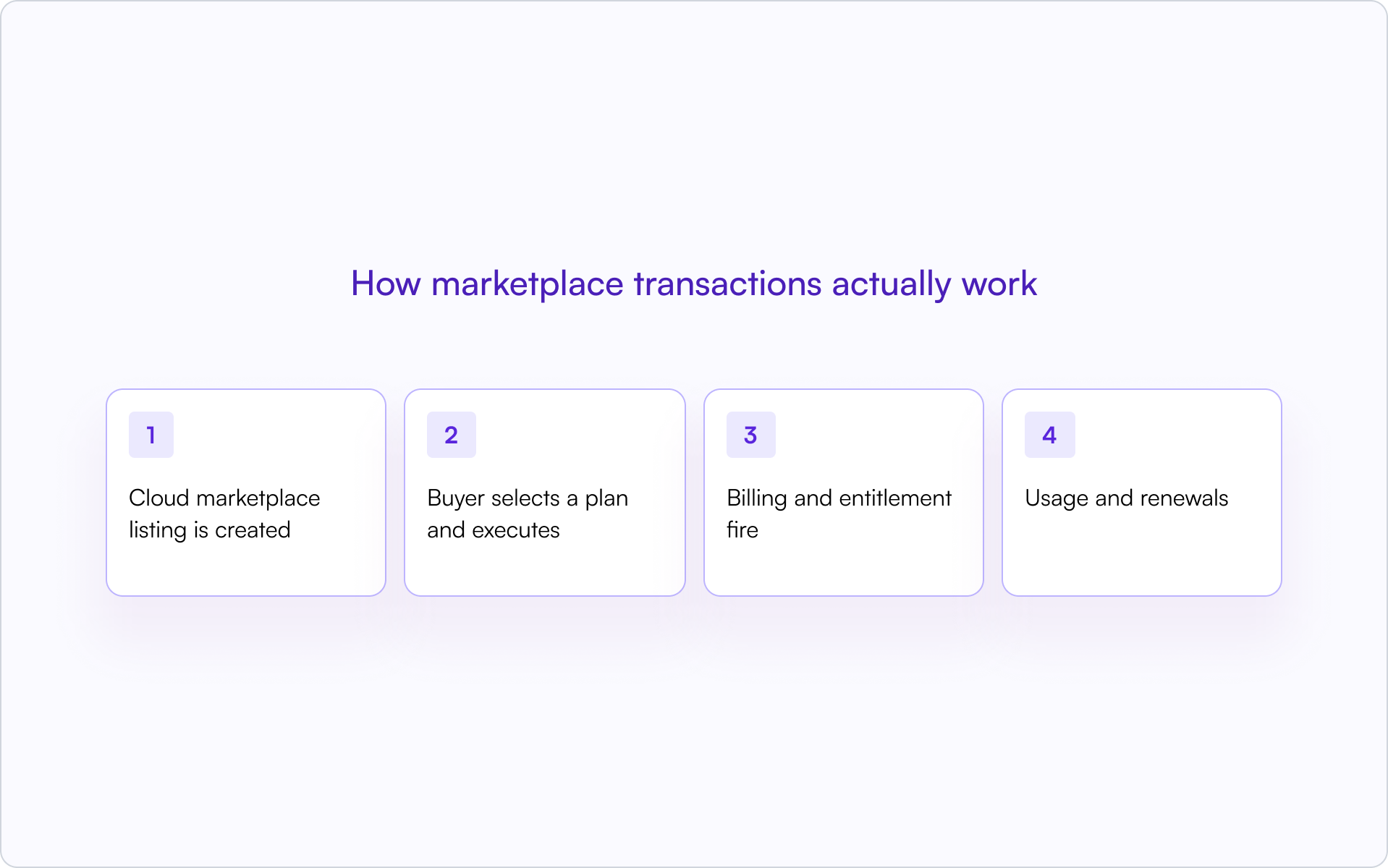 How marketplace transactions actually work

1

Cloud marketplace listing is created

2

Buyer selects a plan and executes

3

Billing and entitlement fire

4

Usage and renewals